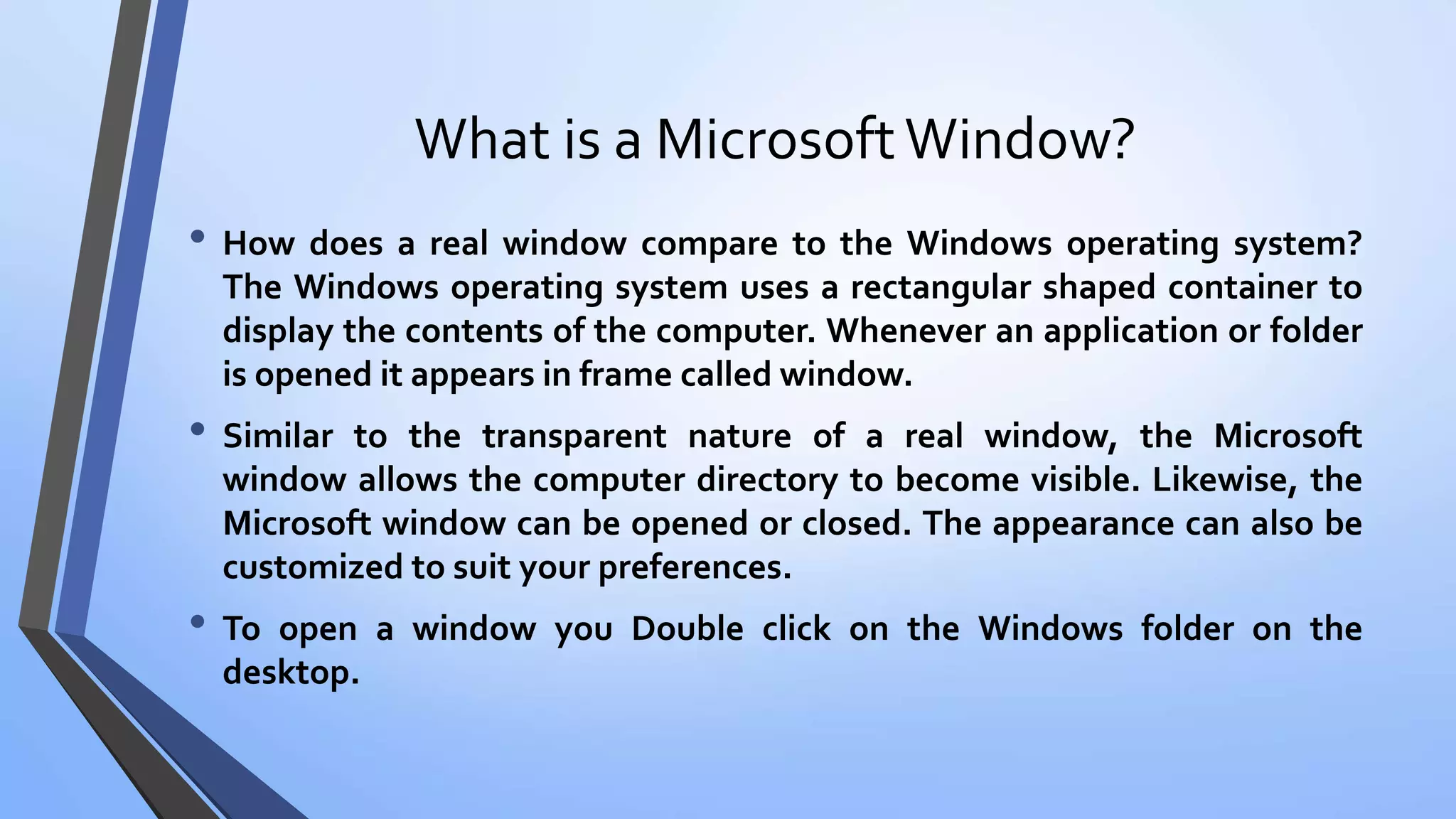 What is a Microsoft Window?

• How does a real window compare to the Windows operating system? The Windows operating system uses a rectangular shaped container to display the contents of the computer. Whenever an application or folder is opened it appears in frame called window.

• Similar to the transparent nature of a real window, the Microsoft window allows the computer directory to become visible. Likewise, the Microsoft window can be opened or closed. The appearance can also be customized to suit your preferences.

• To open a window you Double click on the Windows folder on the desktop.